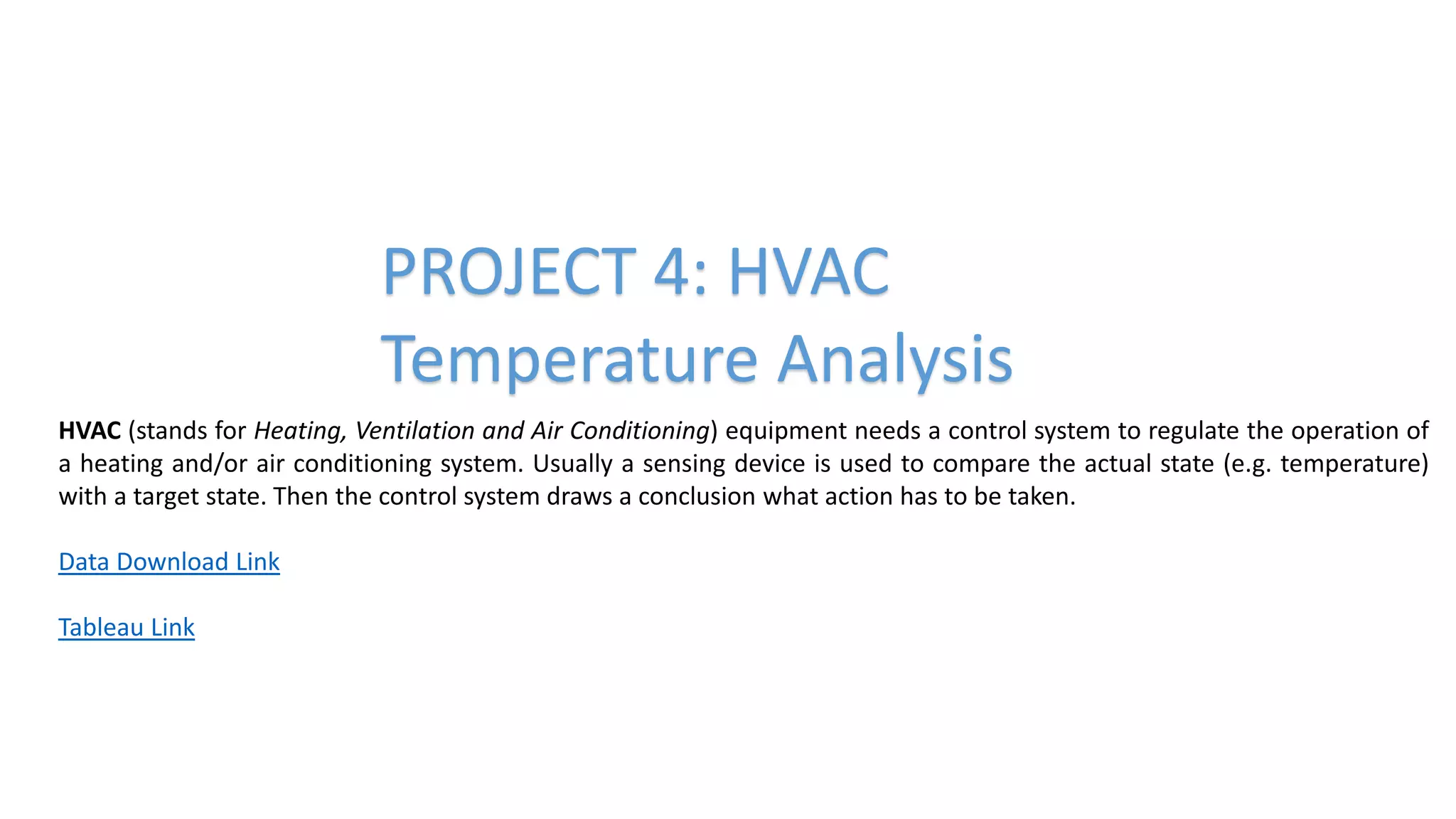 PROJECT 4: HVAC Temperature Analysis

HVAC (stands for Heating, Ventilation and Air Conditioning) equipment needs a control system to regulate the operation of a heating and/or air conditioning system. Usually a sensing device is used to compare the actual state (e.g. temperature) with a target state. Then the control system draws a conclusion what action has to be taken.

Data Download Link

Tableau Link